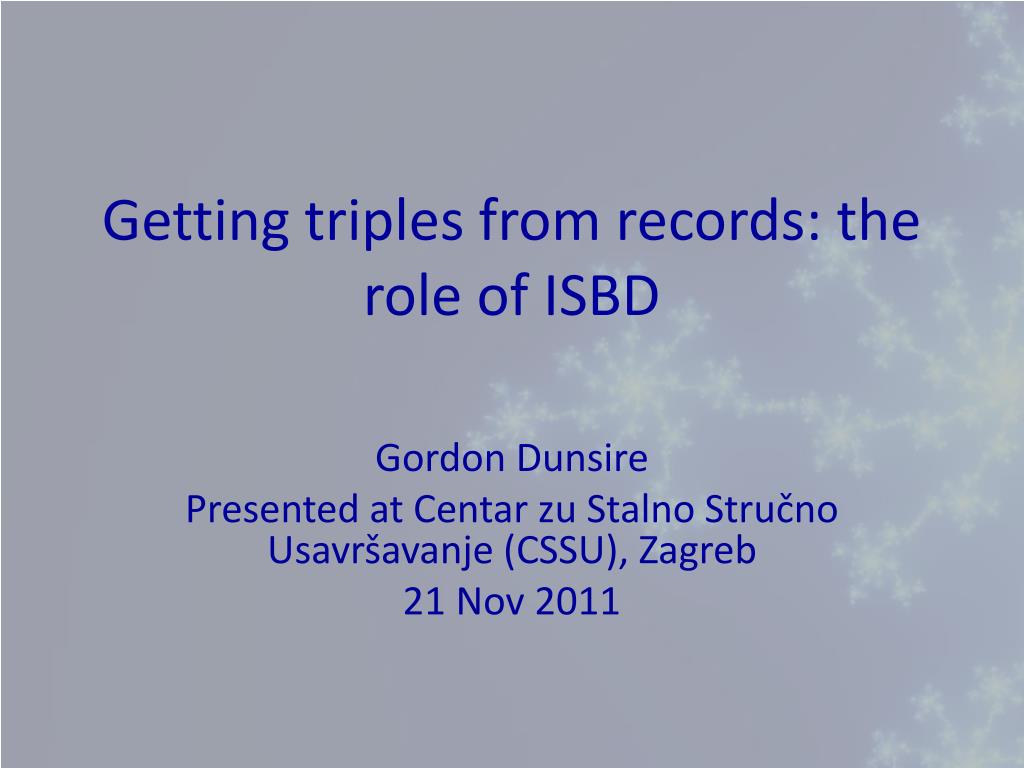 Getting triples from records: the role of ISBD

Gordon Dunsire
Presented at Centar zu Stalno Stručno Usavršavanje (CSSU), Zagreb
21 Nov 2011